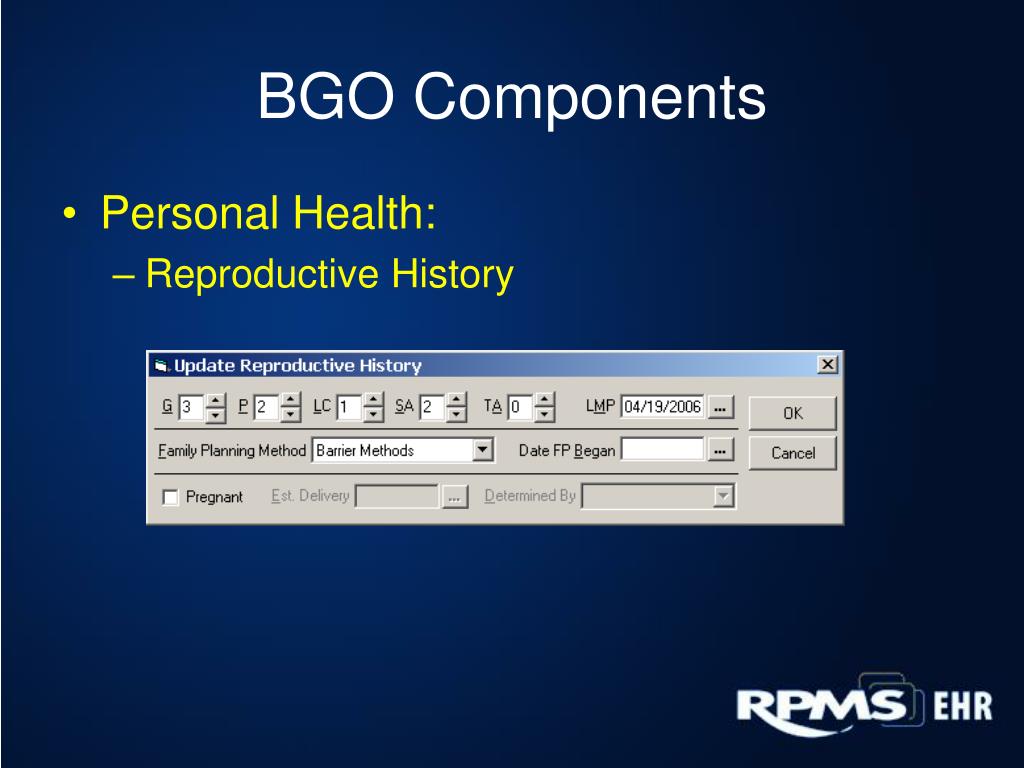 BGO Components

• Personal Health:
– Reproductive History

Update Reproductive History

G 3 P 2 LC 1 SA 2 TA 0 LMP 04/19/2006 ... OK

Family Planning Method Barrier Methods Date FP Began ... Cancel

Pregnant Est. Delivery ... Determined By

RPMS EHR